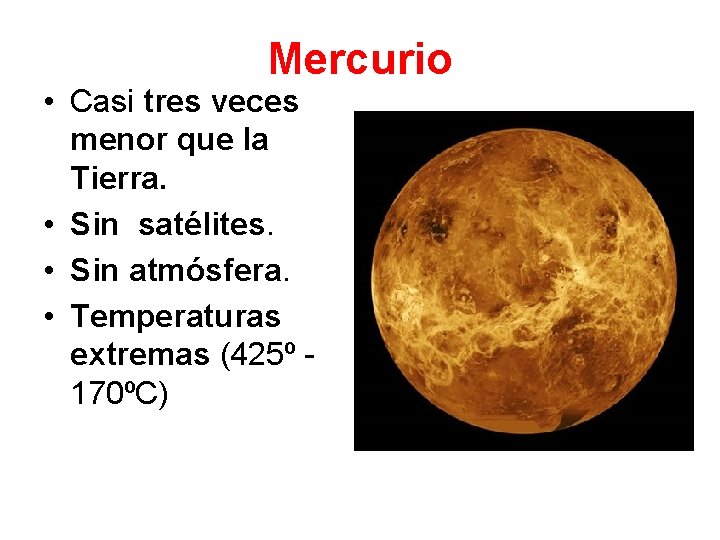 Mercurio

• Casi tres veces menor que la Tierra.
• Sin satélites.
• Sin atmósfera.
• Temperaturas extremas (425º - 170ºC)